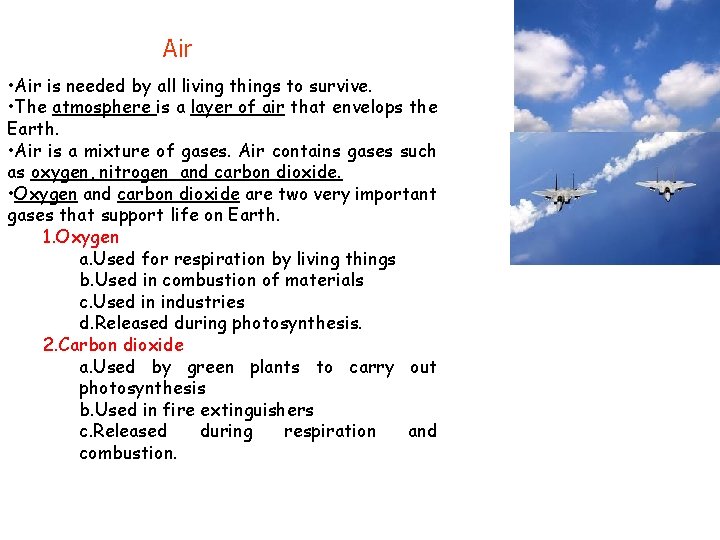 Air

•Air is needed by all living things to survive.
•The atmosphere is a layer of air that envelops the Earth.
•Air is a mixture of gases. Air contains gases such as oxygen, nitrogen and carbon dioxide.
•Oxygen and carbon dioxide are two very important gases that support life on Earth.

1.Oxygen
a.Used for respiration by living things
b.Used in combustion of materials
c.Used in industries
d.Released during photosynthesis.

2.Carbon dioxide
a.Used by green plants to carry out photosynthesis
b.Used in fire extinguishers
c.Released during respiration and combustion.